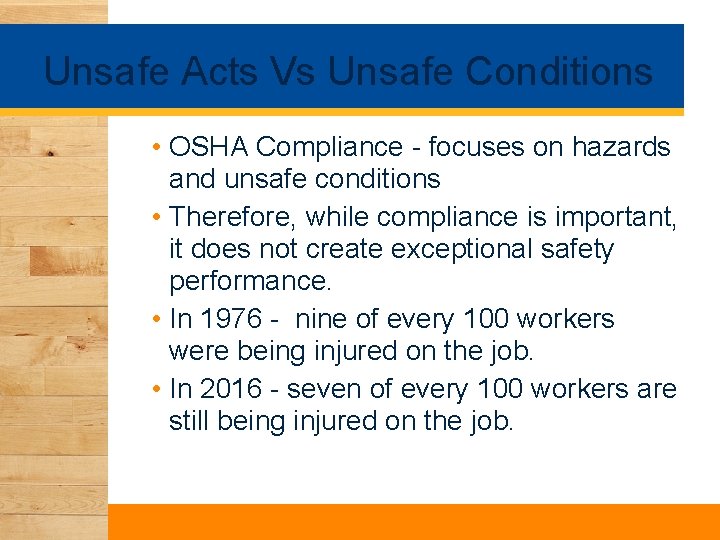 Unsafe Acts Vs Unsafe Conditions

• OSHA Compliance - focuses on hazards and unsafe conditions

• Therefore, while compliance is important, it does not create exceptional safety performance.

• In 1976 - nine of every 100 workers were being injured on the job.

• In 2016 - seven of every 100 workers are still being injured on the job.